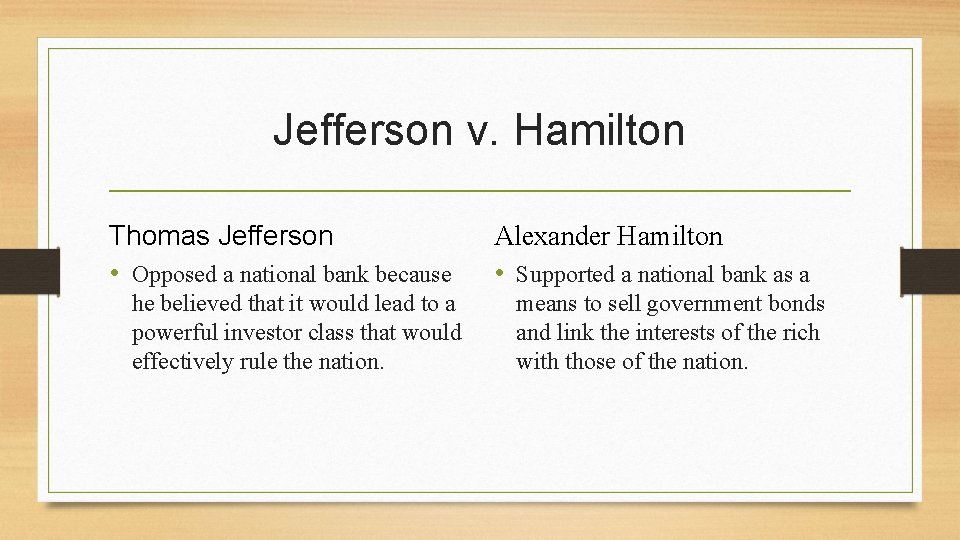 Jefferson v. Hamilton

Thomas Jefferson

• Opposed a national bank because he believed that it would lead to a powerful investor class that would effectively rule the nation.

Alexander Hamilton

• Supported a national bank as a means to sell government bonds and link the interests of the rich with those of the nation.